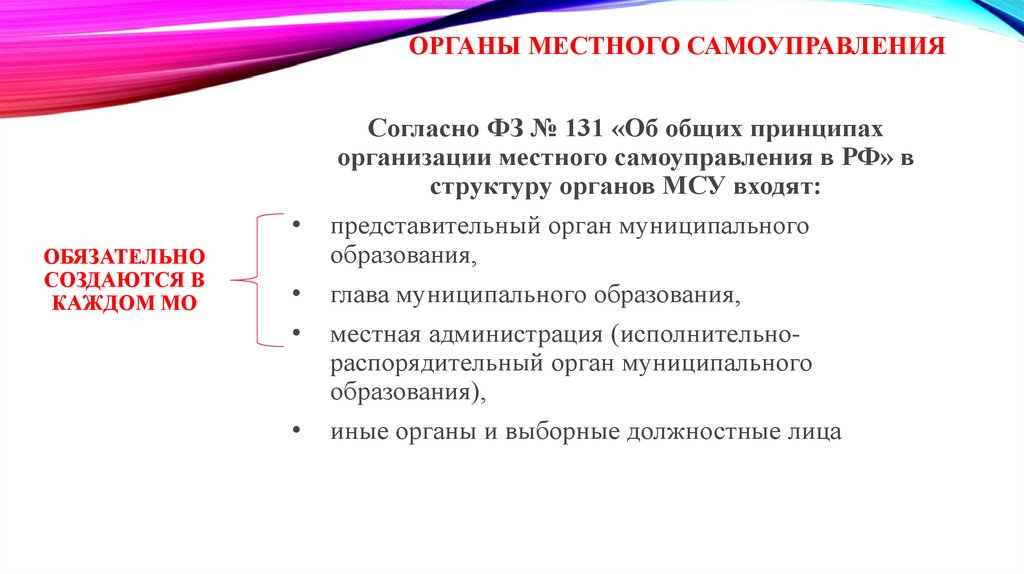 ОРГАНЫ МЕСТНОГО САМОУПРАВЛЕНИЯ

Согласно ФЗ № 131 «Об общих принципах организации местного самоуправления в РФ» в структуру органов МСУ входят:

ОБЯЗАТЕЛЬНО СОЗДАЮТСЯ В КАЖДОМ МО

• представительный орган муниципального образования,

• глава муниципального образования,

• местная администрация (исполнительно-распорядительный орган муниципального образования),

• иные органы и выборные должностные лица